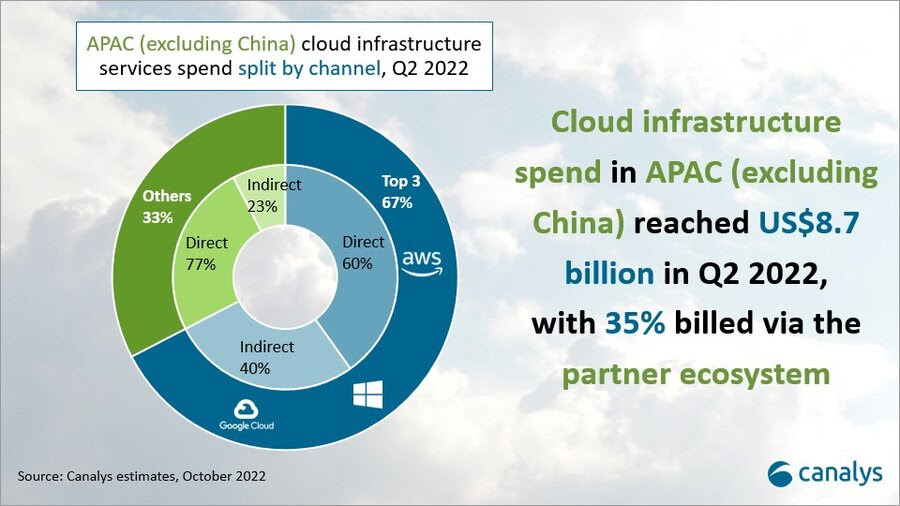 APAC (excluding China) cloud infrastructure services spend split by channel, Q2 2022

Others
33%

Indirect
23%

Direct
77%

Top 3
67%

Direct
60%

aws

Indirect
40%

Google Cloud

Cloud infrastructure spend in APAC (excluding China) reached US$8.7 billion in Q2 2022, with 35% billed via the partner ecosystem

Source: Canalys estimates, October 2022

canalys